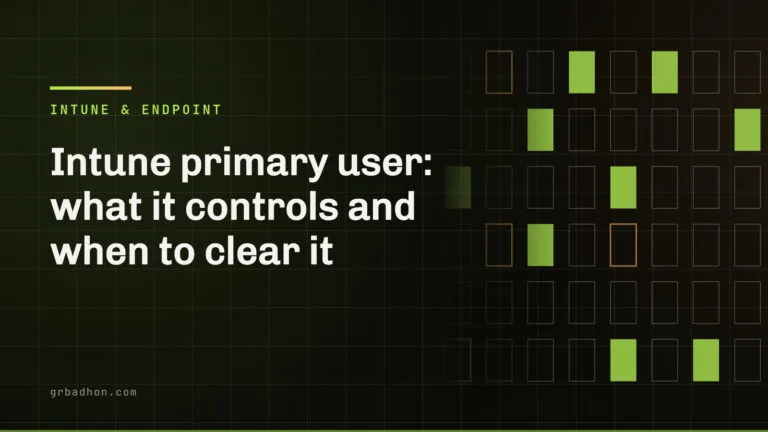 INTUNE & ENDPOINT

Intune primary user: what it controls and when to clear it

grbadhon.com